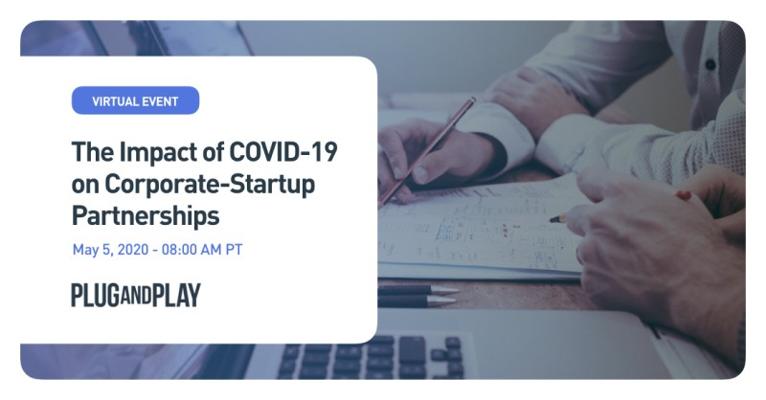 VIRTUAL EVENT

The Impact of COVID-19 on Corporate-Startup Partnerships

May 5, 2020 - 08:00 AM PT

PLUGANDPLAY